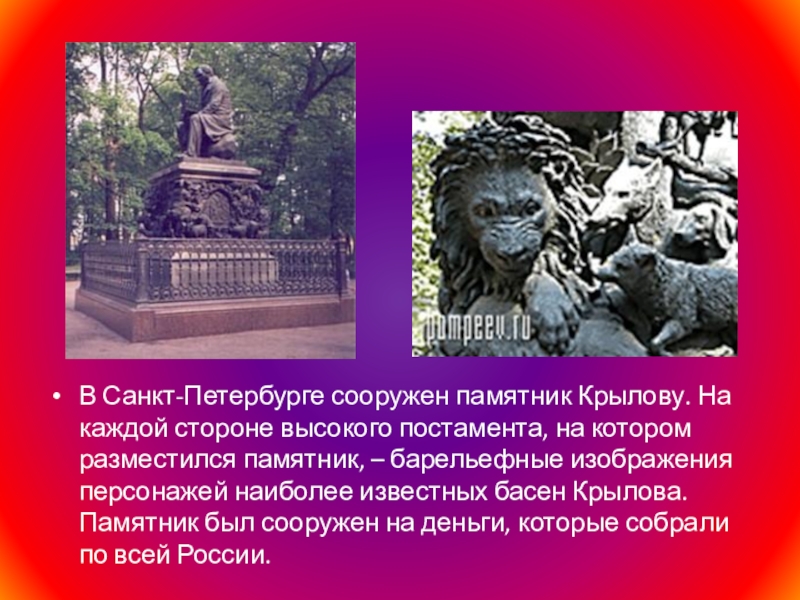 pompeev.ru

• В Санкт-Петербурге сооружен памятник Крылову. На каждой стороне высокого постамента, на котором разместился памятник, – барельефные изображения персонажей наиболее известных басен Крылова. Памятник был сооружен на деньги, которые собрали по всей России.